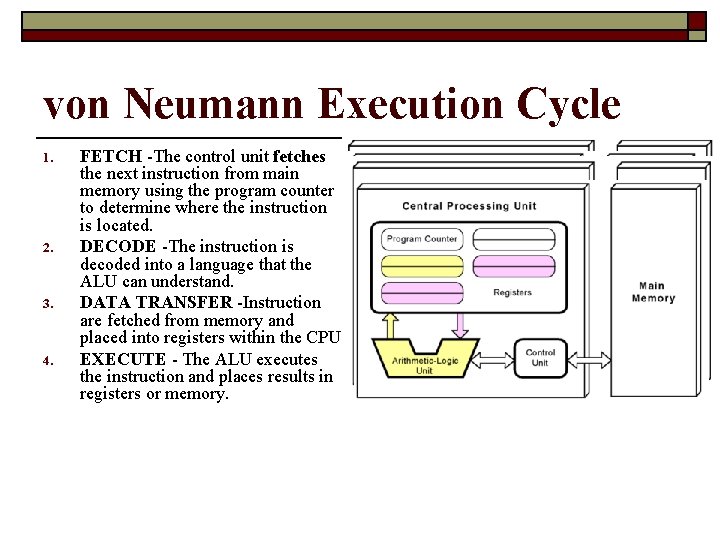 von Neumann Execution Cycle

1. FETCH -The control unit fetches the next instruction from main memory using the program counter to determine where the instruction is located.
2. DECODE -The instruction is decoded into a language that the ALU can understand.
3. DATA TRANSFER -Instruction are fetched from memory and placed into registers within the CPU
4. EXECUTE - The ALU executes the instruction and places results in registers or memory.

Central Processing Unit

Program Counter

Registers

Arithmetic-Logic Unit

Control Unit

Main Memory